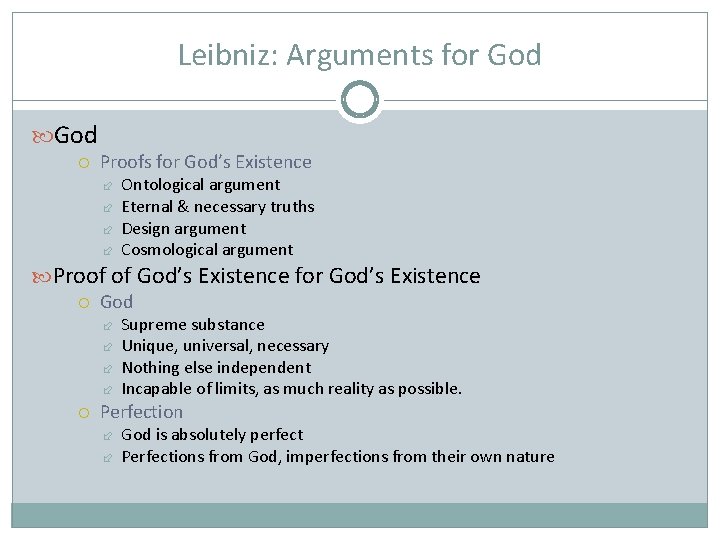 Leibniz: Arguments for God

God

Proofs for God's Existence

Ontological argument

Eternal & necessary truths

Design argument

Cosmological argument

Proof of God's Existence for God's Existence

God

Supreme substance

Unique, universal, necessary

Nothing else independent

Incapable of limits, as much reality as possible.

Perfection

God is absolutely perfect

Perfections from God, imperfections from their own nature